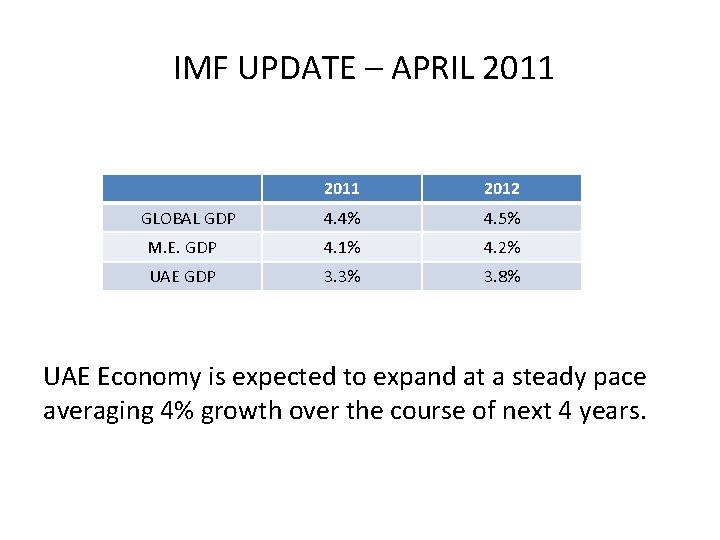 IMF UPDATE – APRIL 2011

|  | 2011 | 2012 |
|---|---|---|
| GLOBAL GDP | 4.4% | 4.5% |
| M.E. GDP | 4.1% | 4.2% |
| UAE GDP | 3.3% | 3.8% |

UAE Economy is expected to expand at a steady pace averaging 4% growth over the course of next 4 years.